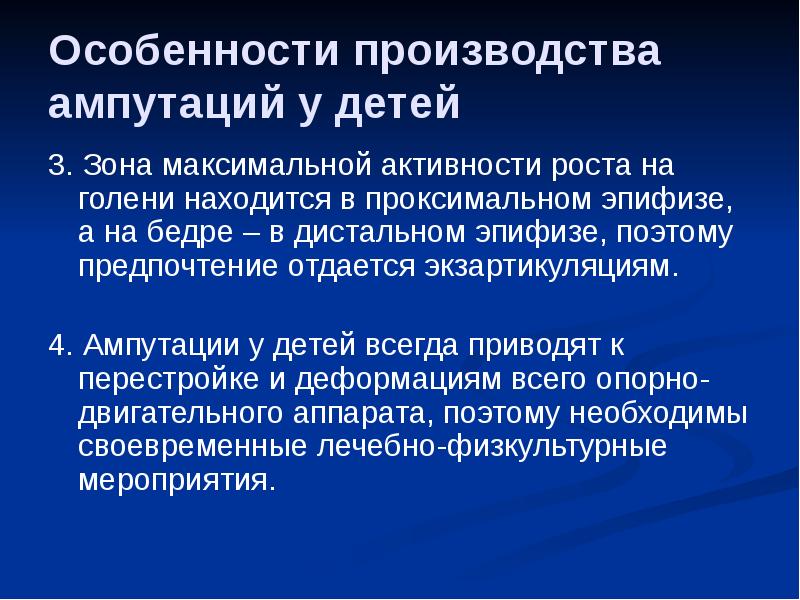 Особенности производства ампутаций у детей

3. Зона максимальной активности роста на голени находится в проксимальном эпифизе, а на бедре – в дистальном эпифизе, поэтому предпочтение отдается экзартикуляциям.

4. Ампутации у детей всегда приводят к перестройке и деформациям всего опорно-двигательного аппарата, поэтому необходимы своевременные лечебно-физкультурные мероприятия.